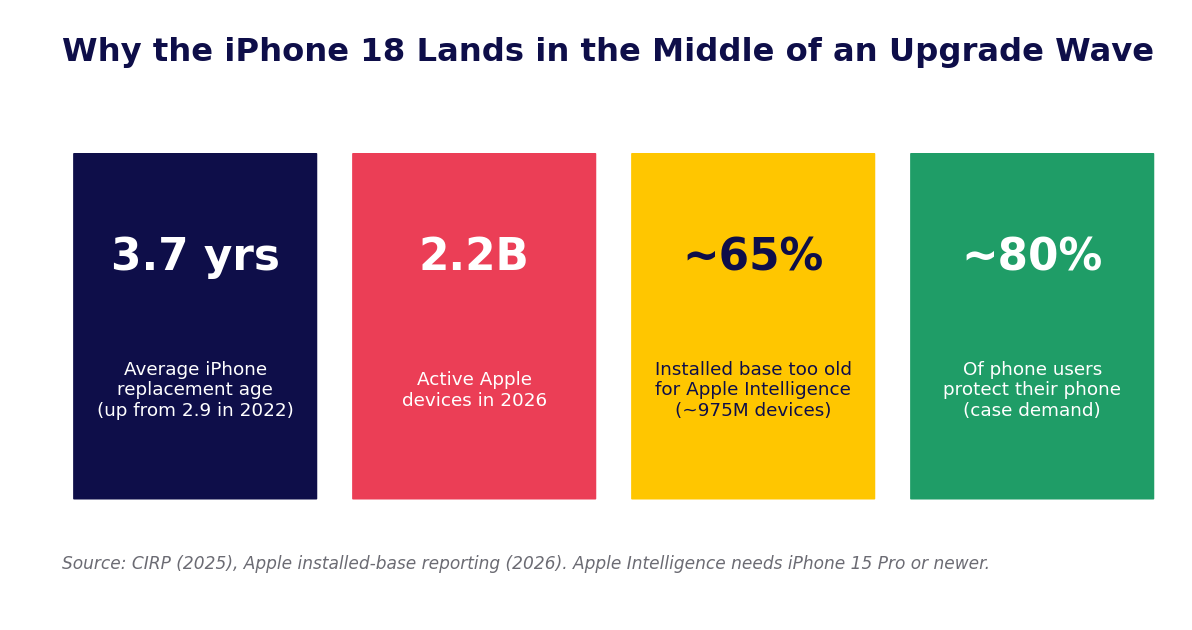 Why the iPhone 18 Lands in the Middle of an Upgrade Wave

3.7 yrs

Average iPhone replacement age (up from 2.9 in 2022)

2.2B

Active Apple devices in 2026

~65%

Installed base too old for Apple Intelligence (~975M devices)

~80%

Of phone users protect their phone (case demand)

Source: CIRP (2025), Apple installed-base reporting (2026). Apple Intelligence needs iPhone 15 Pro or newer.